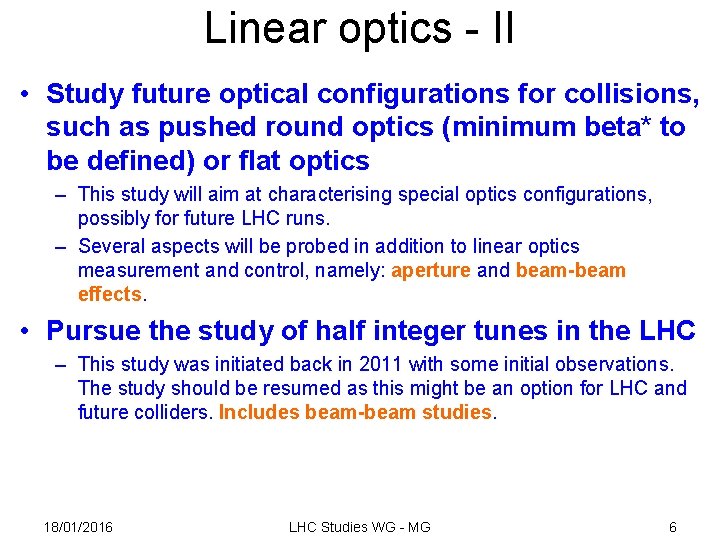 Linear optics - II

• Study future optical configurations for collisions, such as pushed round optics (minimum beta* to be defined) or flat optics

– This study will aim at characterising special optics configurations, possibly for future LHC runs.

– Several aspects will be probed in addition to linear optics measurement and control, namely: aperture and beam-beam effects.

• Pursue the study of half integer tunes in the LHC

– This study was initiated back in 2011 with some initial observations. The study should be resumed as this might be an option for LHC and future colliders. Includes beam-beam studies.

18/01/2016

LHC Studies WG - MG

6